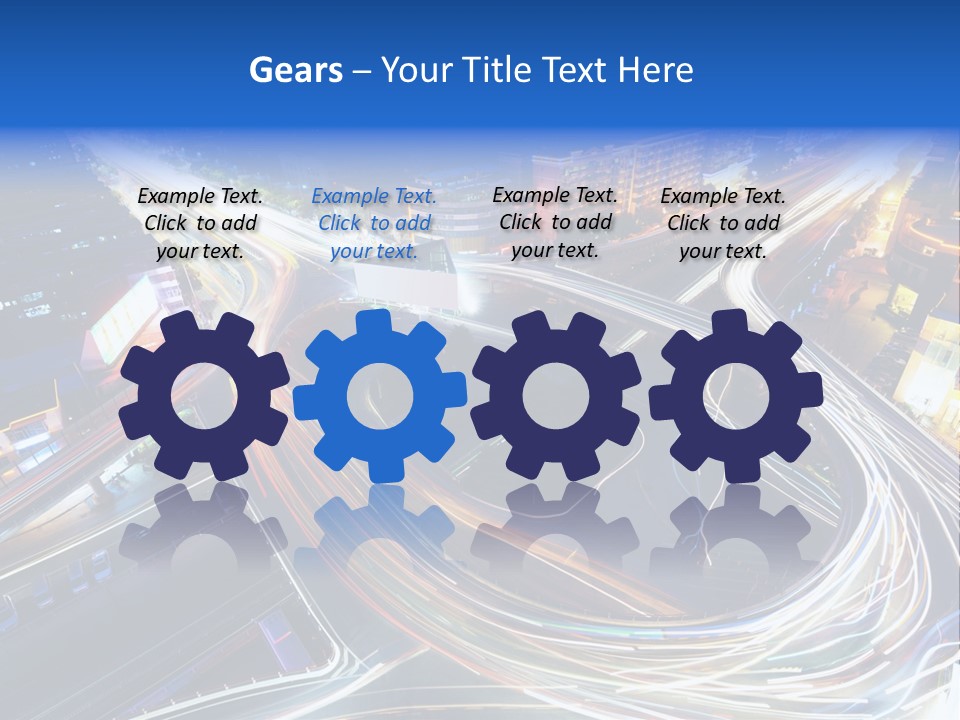 Gears – Your Title Text Here

Example Text. Click to add your text.

Example Text. Click to add your text.

Example Text. Click to add your text.

Example Text. Click to add your text.